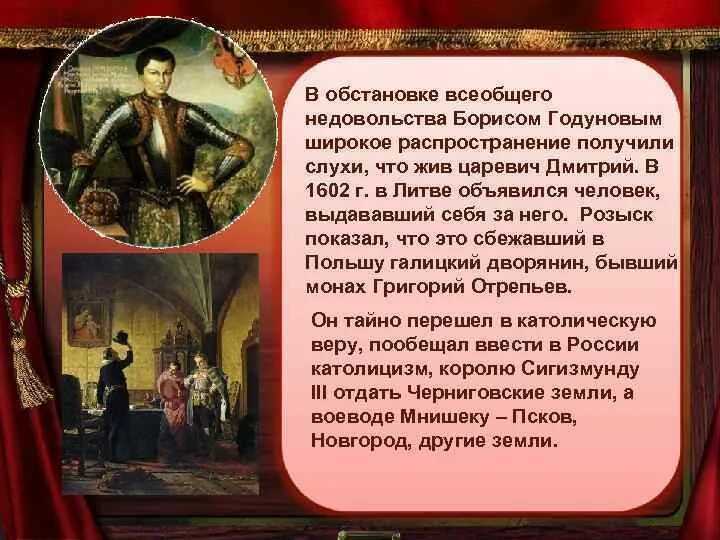 В обстановке всеобщего недовольства Борисом Годуновым широкое распространение получили слухи, что жив царевич Дмитрий. В 1602 г. в Литве объявился человек, выдававший себя за него. Розыск показал, что это сбежавший в Польшу галицкий дворянин, бывший монах Григорий Отрепьев.

Он тайно перешел в католическую веру, пообещал ввести в России католицизм, королю Сигизмунду III отдать Черниговские земли, а воеводе Мнишеку – Псков, Новгород, другие земли.